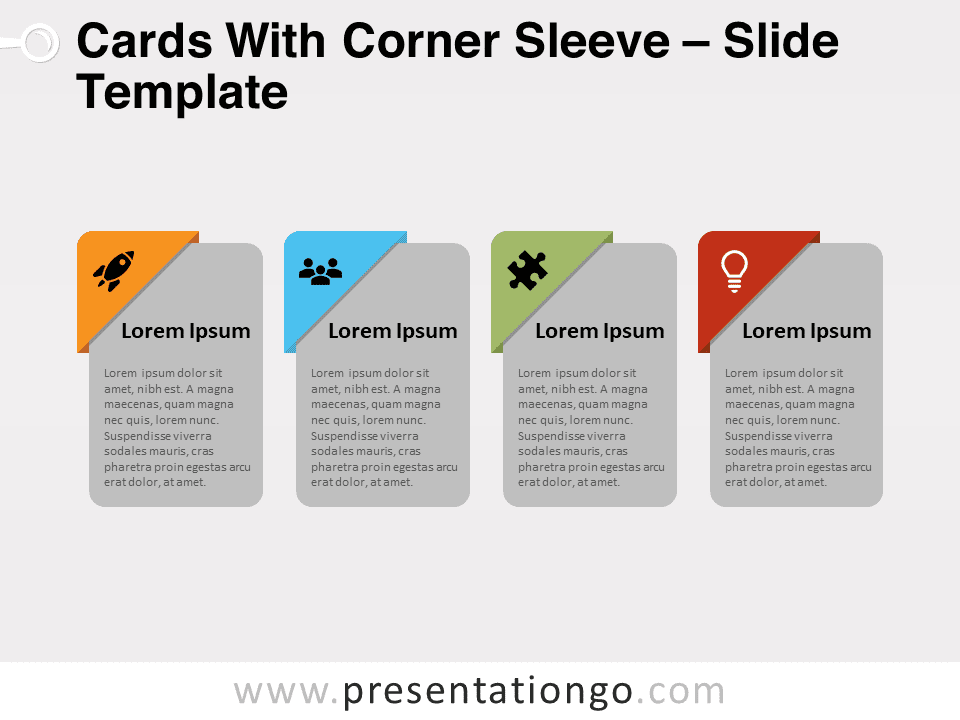 Cards With Corner Sleeve – Slide Template

Lorem Ipsum

Lorem ipsum dolor sit amet, nibh est. A magna maecenas, quam magna nec quis, lorem nunc. Suspendisse viverra sodales mauris, cras pharetra proin egestas arcu erat dolor, at amet.

Lorem Ipsum

Lorem ipsum dolor sit amet, nibh est. A magna maecenas, quam magna nec quis, lorem nunc. Suspendisse viverra sodales mauris, cras pharetra proin egestas arcu erat dolor, at amet.

Lorem Ipsum

Lorem ipsum dolor sit amet, nibh est. A magna maecenas, quam magna nec quis, lorem nunc. Suspendisse viverra sodales mauris, cras pharetra proin egestas arcu erat dolor, at amet.

Lorem Ipsum

Lorem ipsum dolor sit amet, nibh est. A magna maecenas, quam magna nec quis, lorem nunc. Suspendisse viverra sodales mauris, cras pharetra proin egestas arcu erat dolor, at amet.

www.presentationgo.com